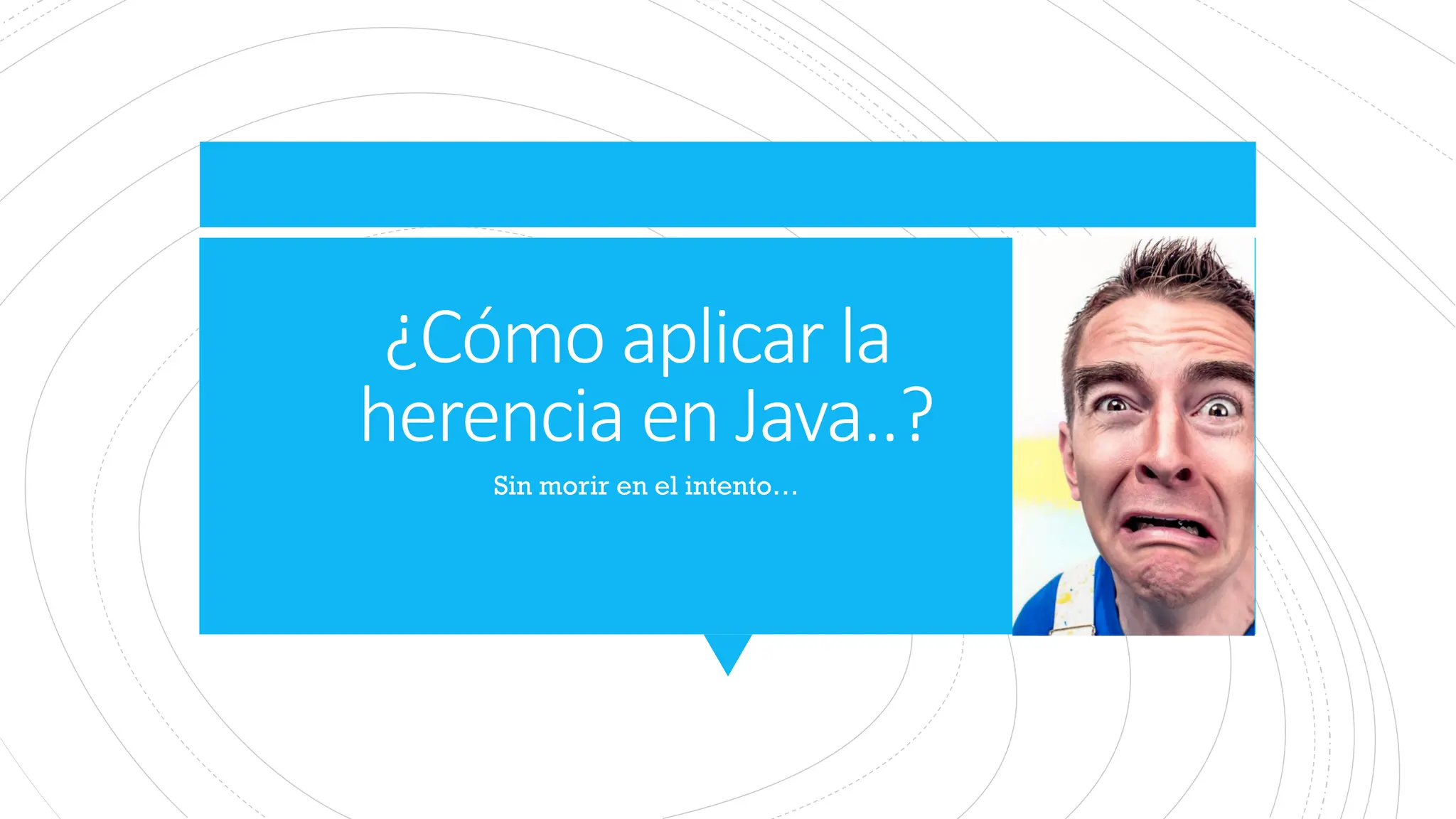 ¿Cómo aplicar la herencia en Java..?

Sin morir en el intento…